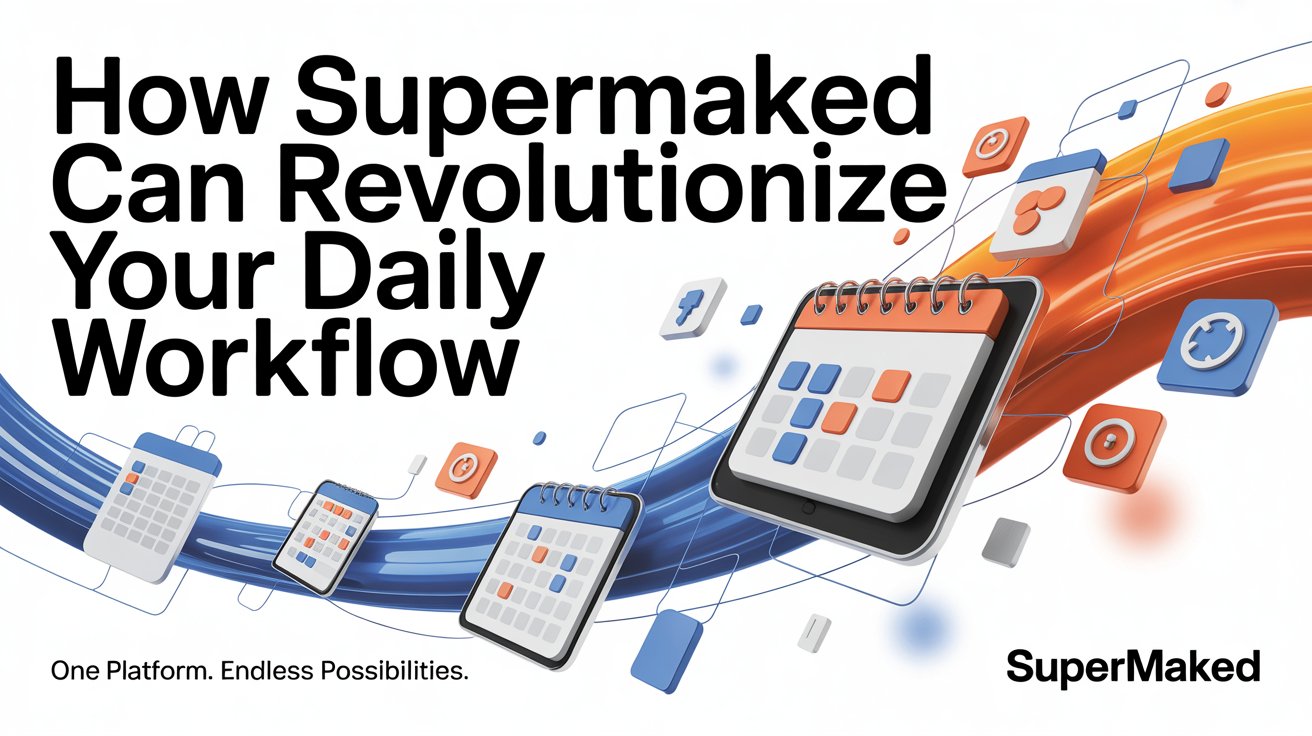 How Supermaked Can Revolutionize Your Daily Workflow

One Platform. Endless Possibilities.

SuperMaked